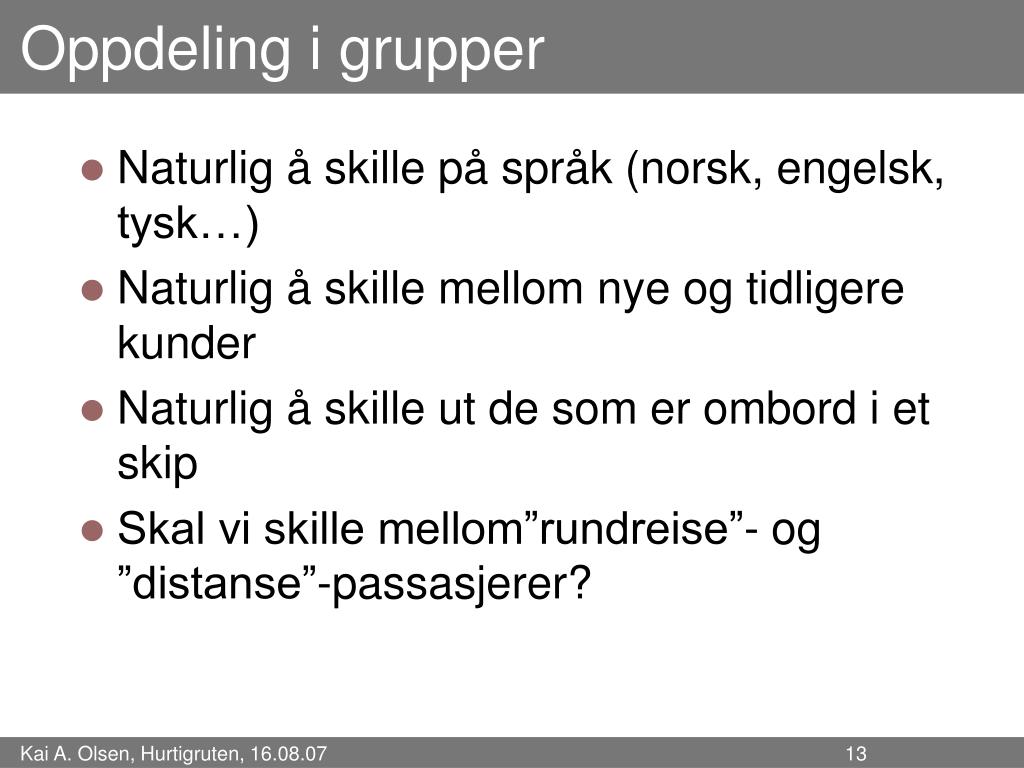 Oppdeling i grupper

- Naturlig å skille på språk (norsk, engelsk, tysk…)
- Naturlig å skille mellom nye og tidligere kunder
- Naturlig å skille ut de som er ombord i et skip
- Skal vi skille mellom”rundreise”- og ”distanse”-passasjerer?

Kai A. Olsen, Hurtigruten, 16.08.07

13